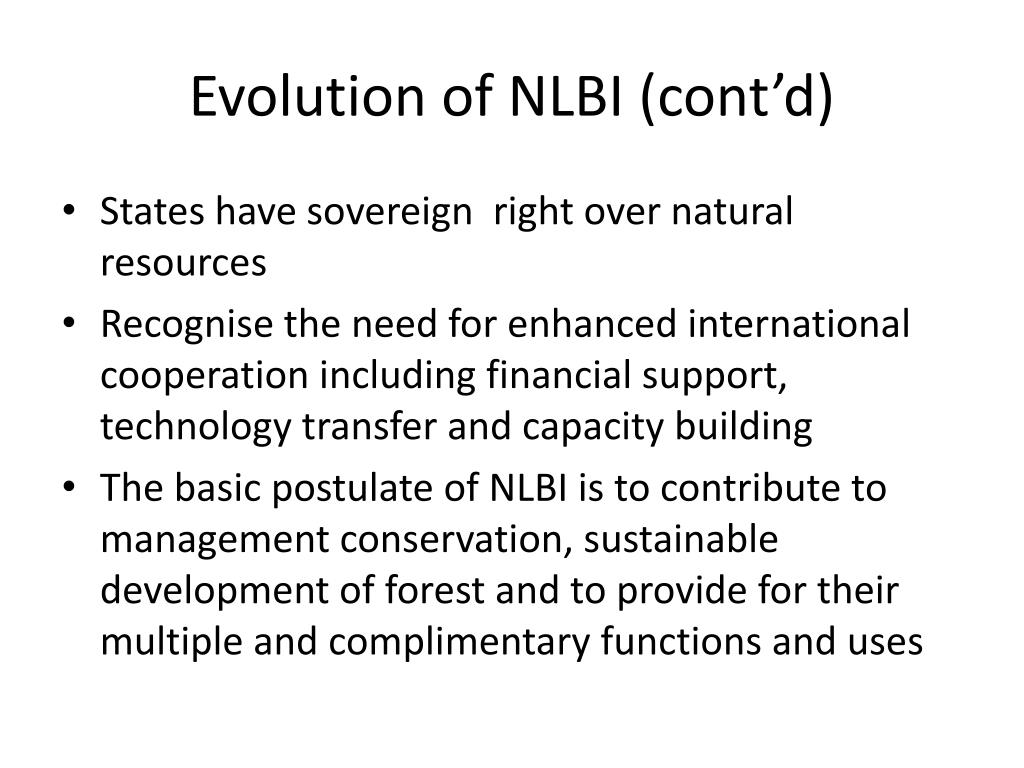 Evolution of NLBI (cont’d)

• States have sovereign right over natural resources
• Recognise the need for enhanced international cooperation including financial support, technology transfer and capacity building
• The basic postulate of NLBI is to contribute to management conservation, sustainable development of forest and to provide for their multiple and complimentary functions and uses